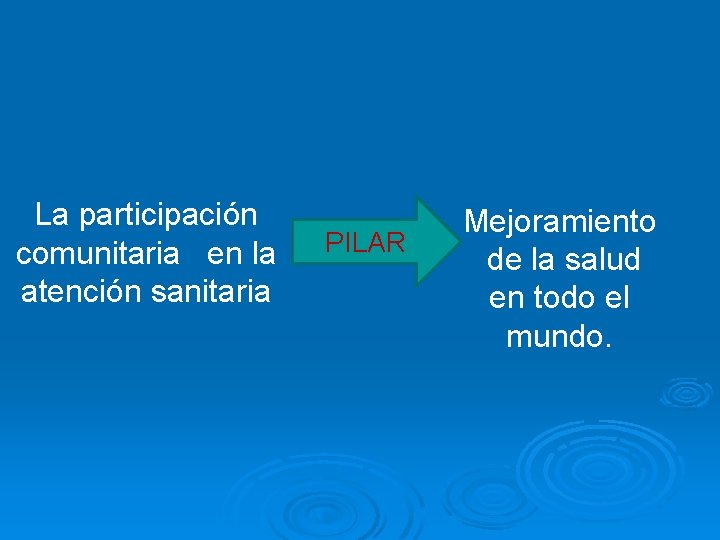 La participación comunitaria en la atención sanitaria

PILAR

Mejoramiento de la salud en todo el mundo.